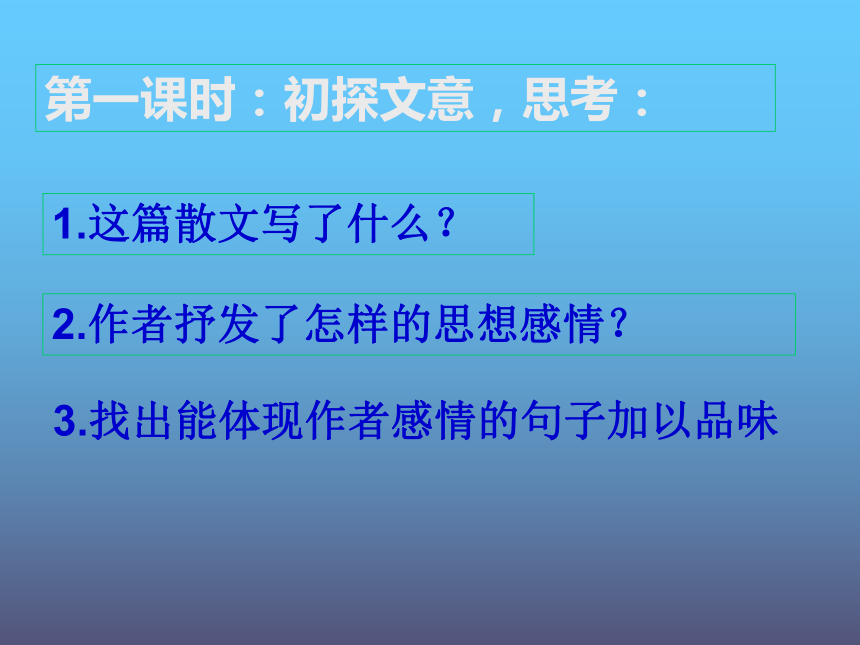 第一课时：初探文意，思考：

1.这篇散文写了什么？

2.作者抒发了怎样的思想感情？

3.找出能体现作者感情的句子加以品味